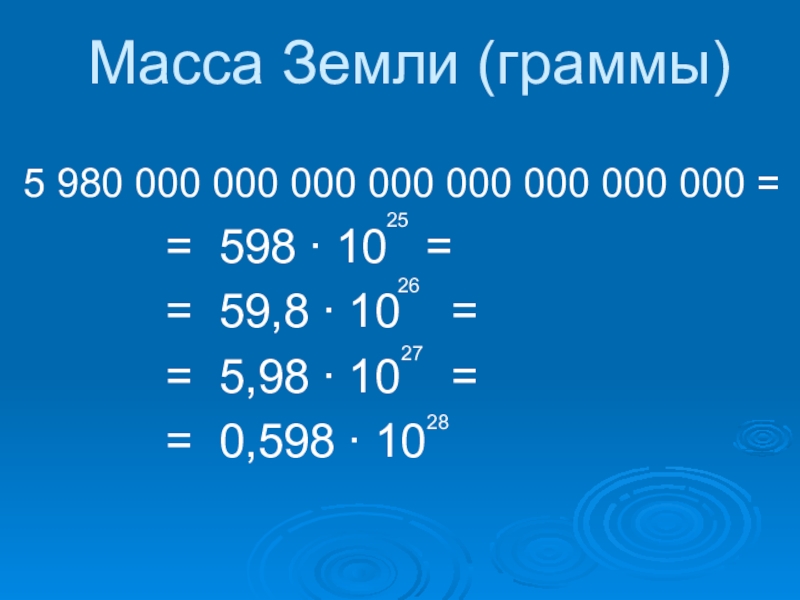 Масса Земли (граммы)

5 980 000 000 000 000 000 000 000 000 =

$= 598 \cdot 10^{25} =$

$= 59,8 \cdot 10^{26} =$

$= 5,98 \cdot 10^{27} =$

$= 0,598 \cdot 10^{28}$